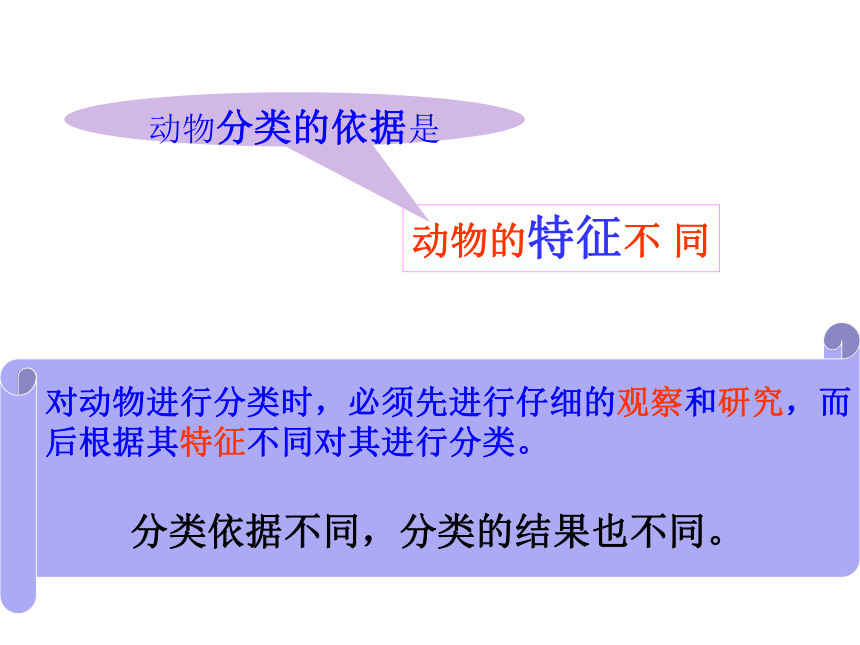 动物分类的依据是

动物的特征不 同

对动物进行分类时，必须先进行仔细的观察和研究，而后根据其特征不同对其进行分类。

分类依据不同，分类的结果也不同。